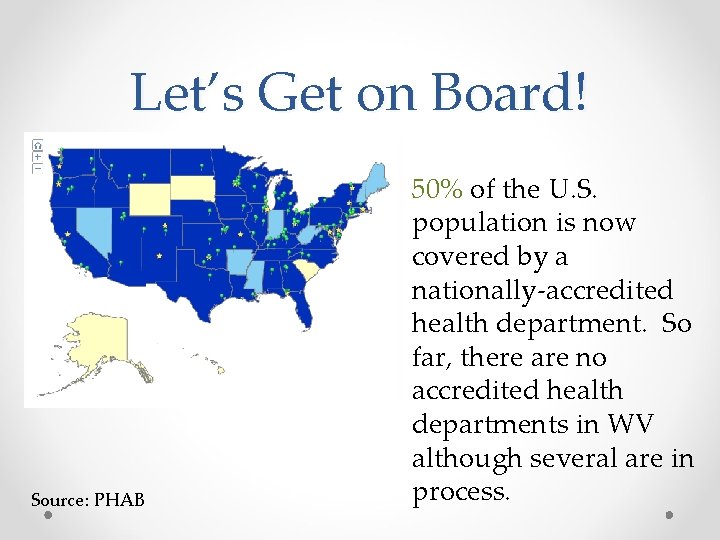 Let's Get on Board!

50% of the U.S. population is now covered by a nationally-accredited health department. So far, there are no accredited health departments in WV although several are in process.

Source: PHAB